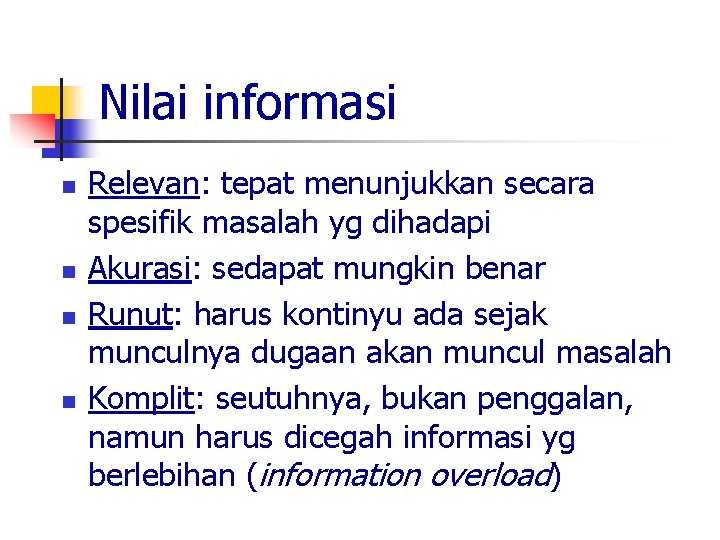 Nilai informasi

- Relevan: tepat menunjukkan secara spesifik masalah yg dihadapi
- Akurasi: sedapat mungkin benar
- Runut: harus kontinyu ada sejak munculnya dugaan akan muncul masalah
- Komplit: seutuhnya, bukan penggalan, namun harus dicegah informasi yg berlebihan (information overload)